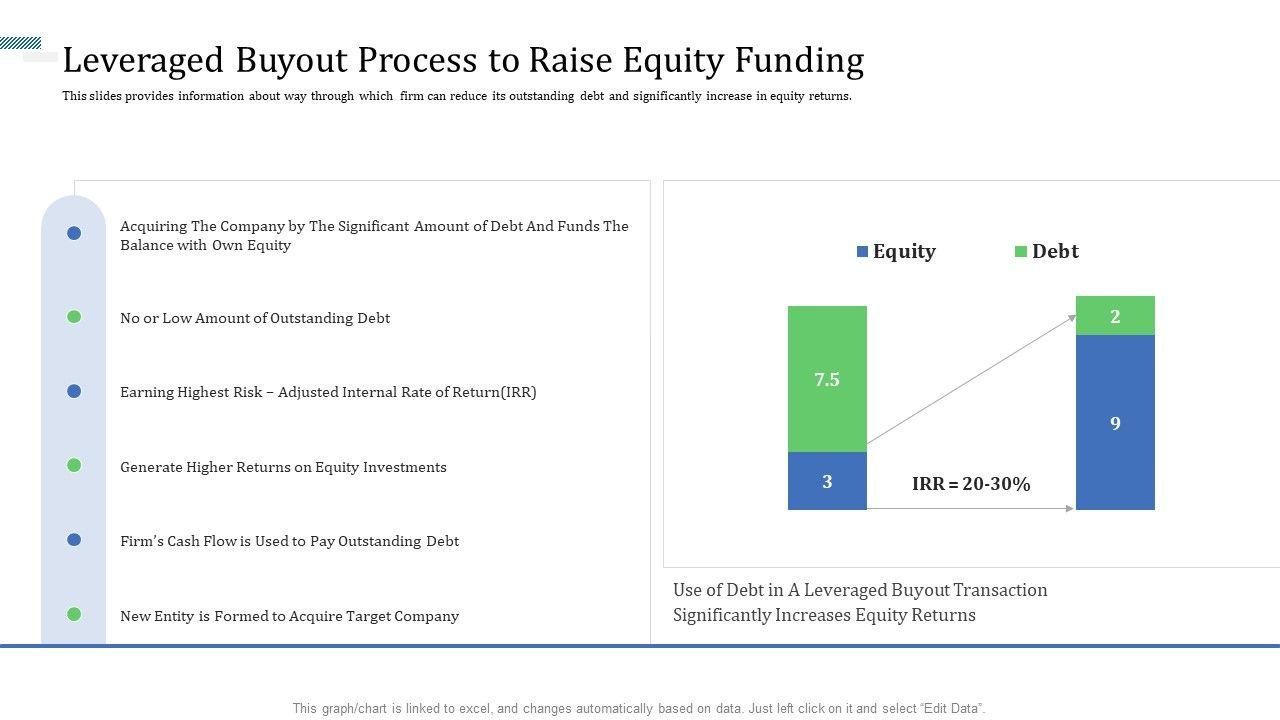 Leveraged Buyout Process to Raise Equity Funding

This slides provides information about way through which firm can reduce its outstanding debt and significantly increase in equity returns.

Acquiring The Company by The Significant Amount of Debt And Funds The Balance with Own Equity

No or Low Amount of Outstanding Debt

Earning Highest Risk – Adjusted Internal Rate of Return(IRR)

Generate Higher Returns on Equity Investments

Firm's Cash Flow is Used to Pay Outstanding Debt

New Entity is Formed to Acquire Target Company

Equity Debt

7.5

3

2

9

IRR = 20-30%

Use of Debt in A Leveraged Buyout Transaction Significantly Increases Equity Returns

This graph/chart is linked to excel, and changes automatically based on data. Just left click on it and select "Edit Data".